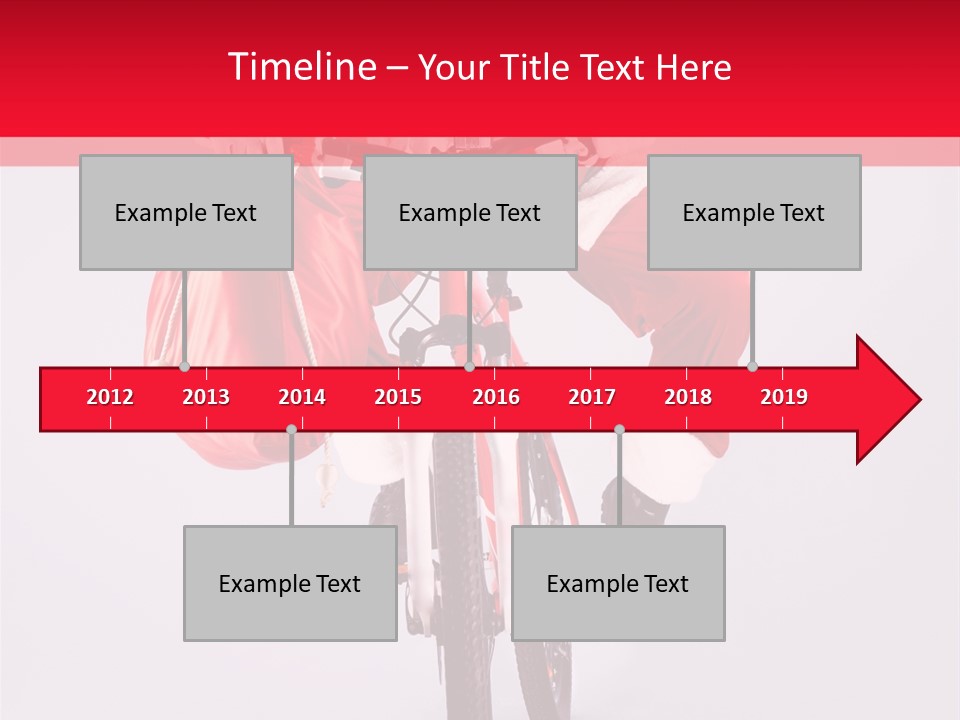 Timeline – Your Title Text Here

Example Text

Example Text

Example Text

2012 2013 2014 2015 2016 2017 2018 2019

Example Text

Example Text